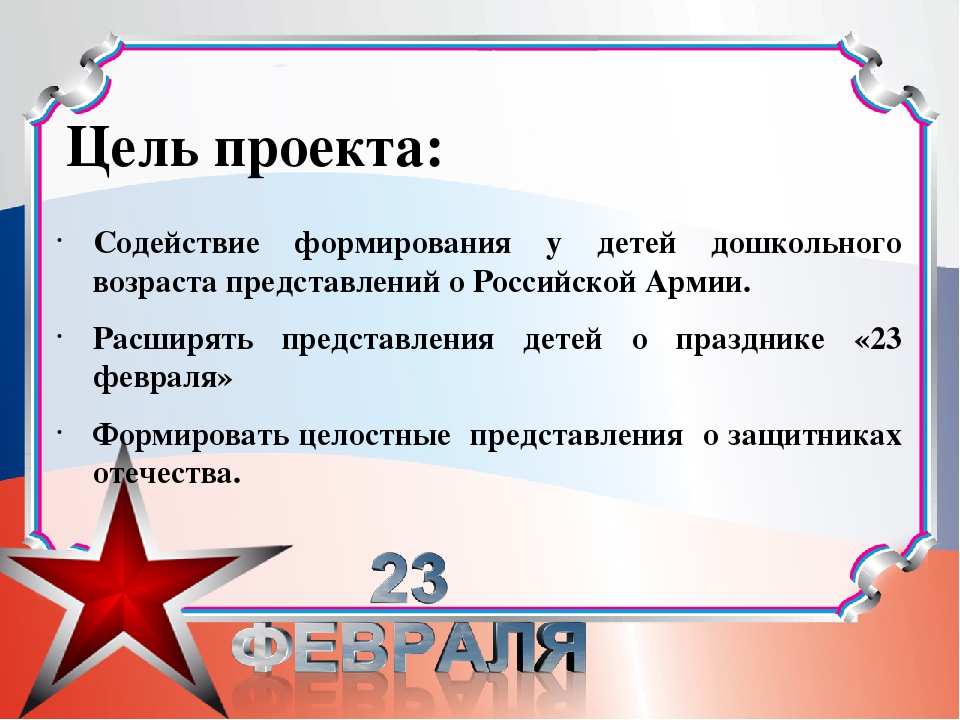 Цель проекта:

· Содействие формирования у детей дошкольного возраста представлений о Российской Армии.

· Расширять представления детей о празднике «23 февраля»

· Формировать целостные представления о защитниках отечества.

23
ФЕВРАЛЯ